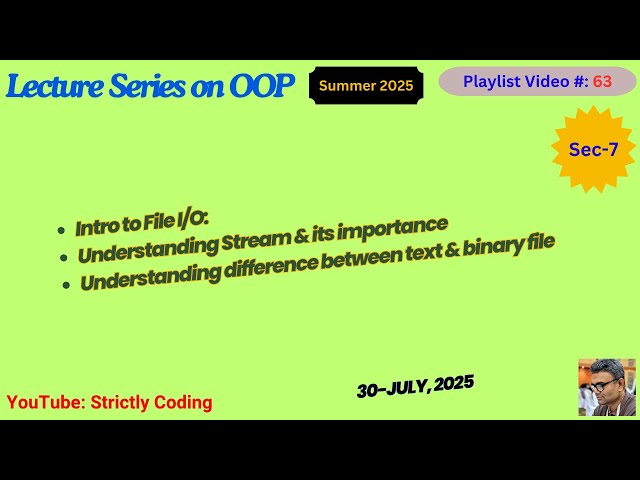 Lecture Series on OOP

Summer 2025

Playlist Video #: 63

Sec-7

- Intro to File I/O:
- Understanding Stream & its importance
- Understanding difference between text & binary file

30-JULY, 2025

YouTube: Strictly Coding